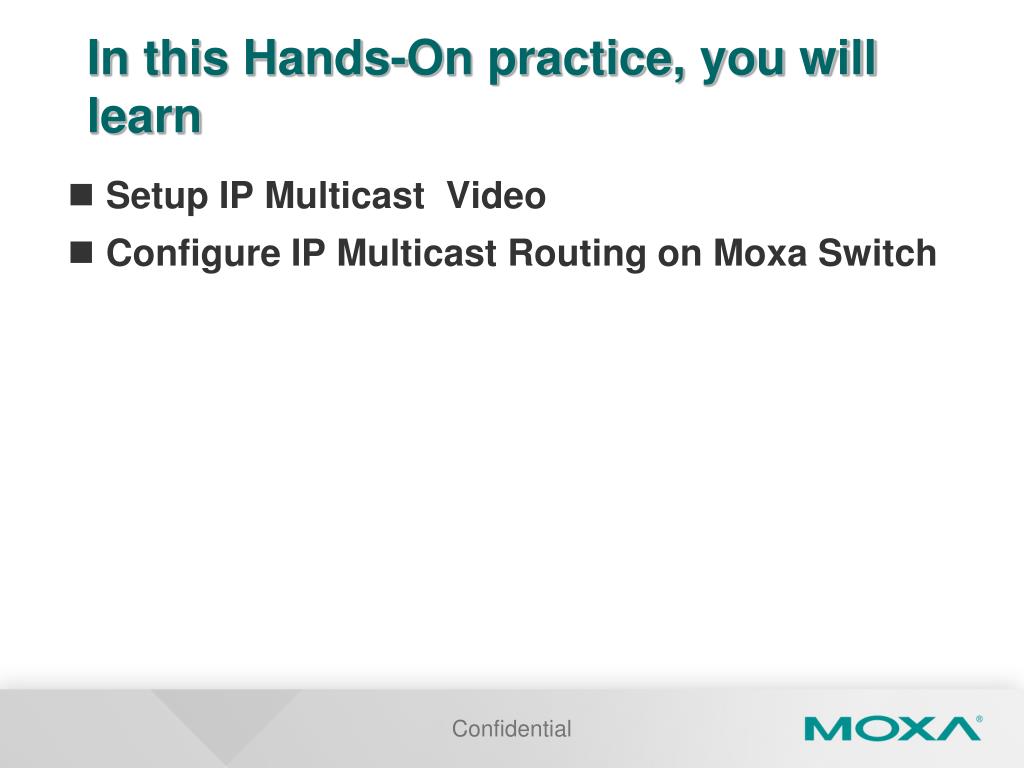 In this Hands-On practice, you will learn

■ Setup IP Multicast  Video
■ Configure IP Multicast Routing on Moxa Switch

Confidential

MOXA®